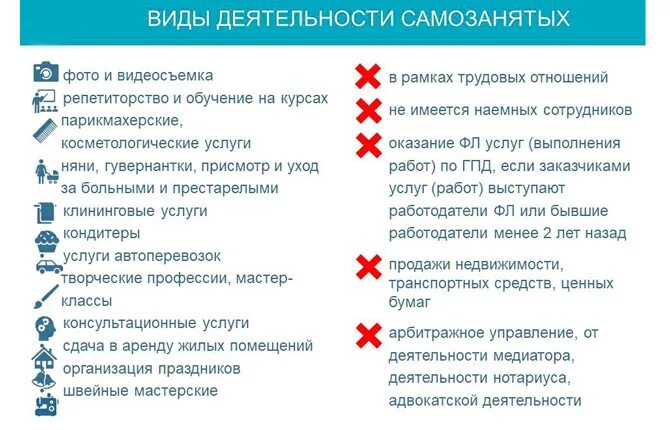 ВИДЫ ДЕЯТЕЛЬНОСТИ САМОЗАНЯТЫХ

фото и видеосъемка

репетиторство и обучение на курсах

парикмахерские, косметологические услуги

няни, гувернантки, присмотр и уход за больными и престарелыми

клининговые услуги

кондитеры

услуги автоперевозок

творческие профессии, мастер-классы

консультационные услуги

сдача в аренду жилых помещений

организация праздников

швейные мастерские

в рамках трудовых отношений

не имеется наемных сотрудников

оказание ФЛ услуг (выполнения работ) по ГПД, если заказчиками услуг (работ) выступают работодатели ФЛ или бывшие работодатели менее 2 лет назад

продажи недвижимости, транспортных средств, ценных бумаг

арбитражное управление, от деятельности медиатора, деятельности нотариуса, адвокатской деятельности